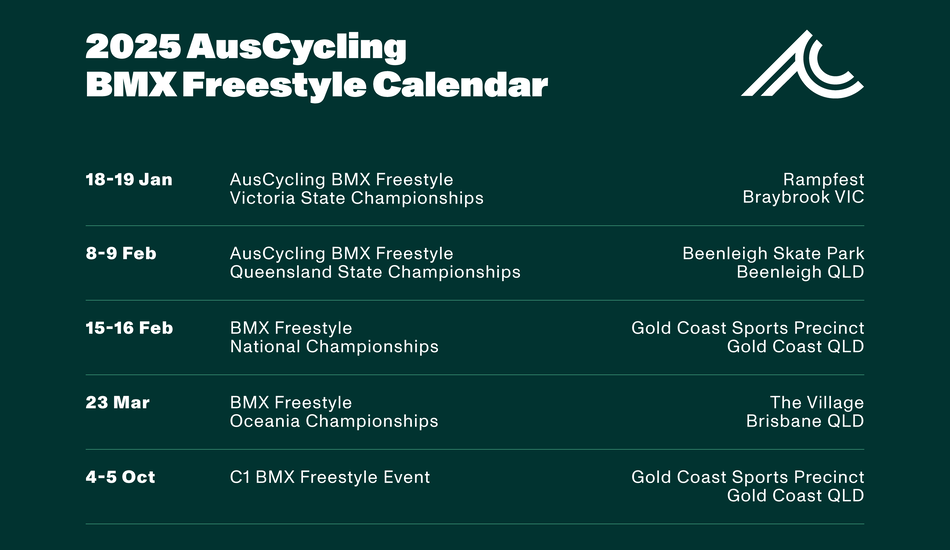 2025 AusCycling BMX Freestyle Calendar

| | | |
|---|---|---|
| 18-19 Jan | AusCycling BMX Freestyle Victoria State Championships | Rampfest Braybrook VIC |
| 8-9 Feb | AusCycling BMX Freestyle Queensland State Championships | Beenleigh Skate Park Beenleigh QLD |
| 15-16 Feb | BMX Freestyle National Championships | Gold Coast Sports Precinct Gold Coast QLD |
| 23 Mar | BMX Freestyle Oceania Championships | The Village Brisbane QLD |
| 4-5 Oct | C1 BMX Freestyle Event | Gold Coast Sports Precinct Gold Coast QLD |